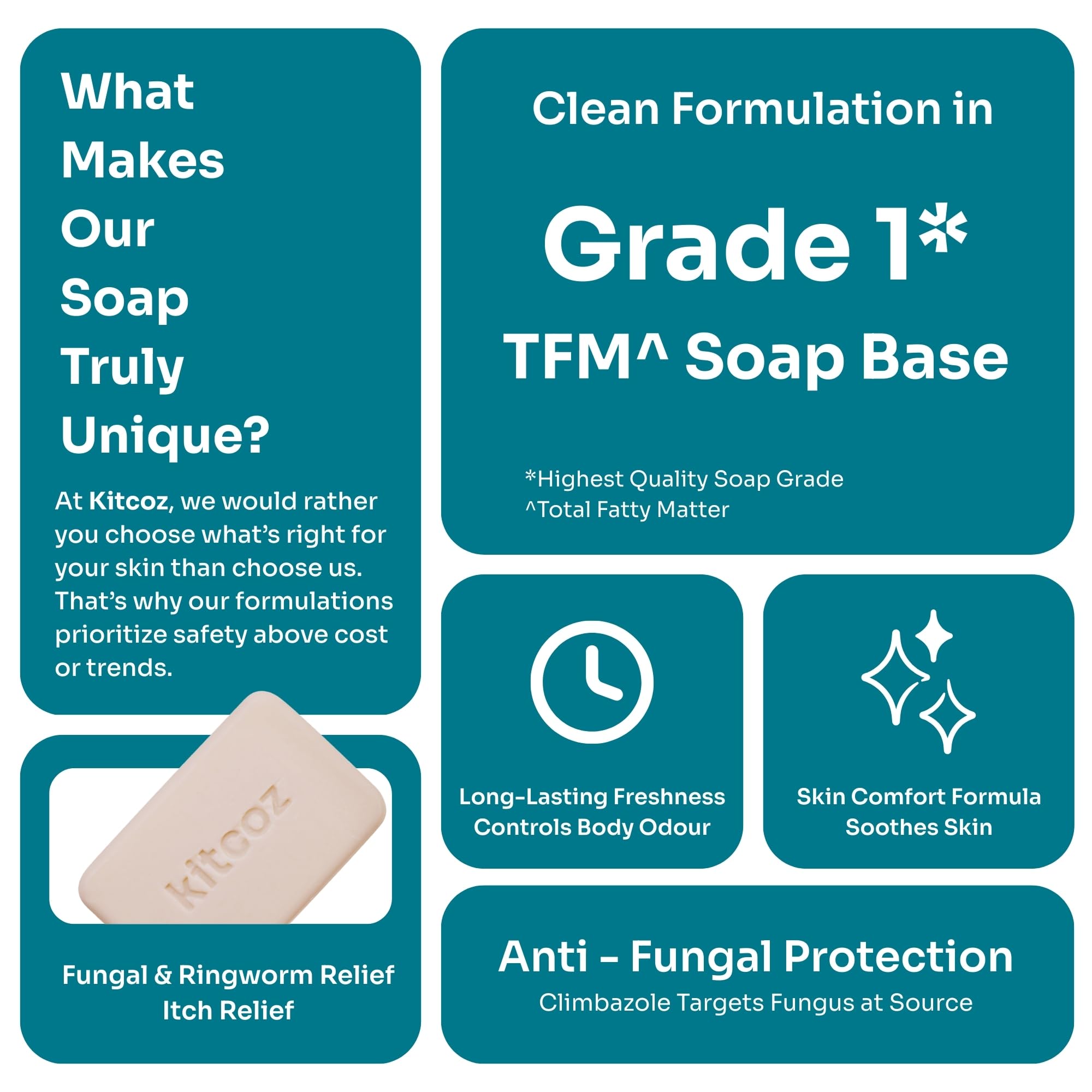 What Makes Our Soap Truly Unique?

At Kitcoz, we would rather you choose what's right for your skin than choose us. That's why our formulations prioritize safety above cost or trends.

kitcoz

Fungal & Ringworm Relief
Itch Relief

Clean Formulation in
Grade 1*
TFM^ Soap Base

*Highest Quality Soap Grade
^Total Fatty Matter

Long-Lasting Freshness
Controls Body Odour

Skin Comfort Formula
Soothes Skin

Anti - Fungal Protection
Climbazole Targets Fungus at Source